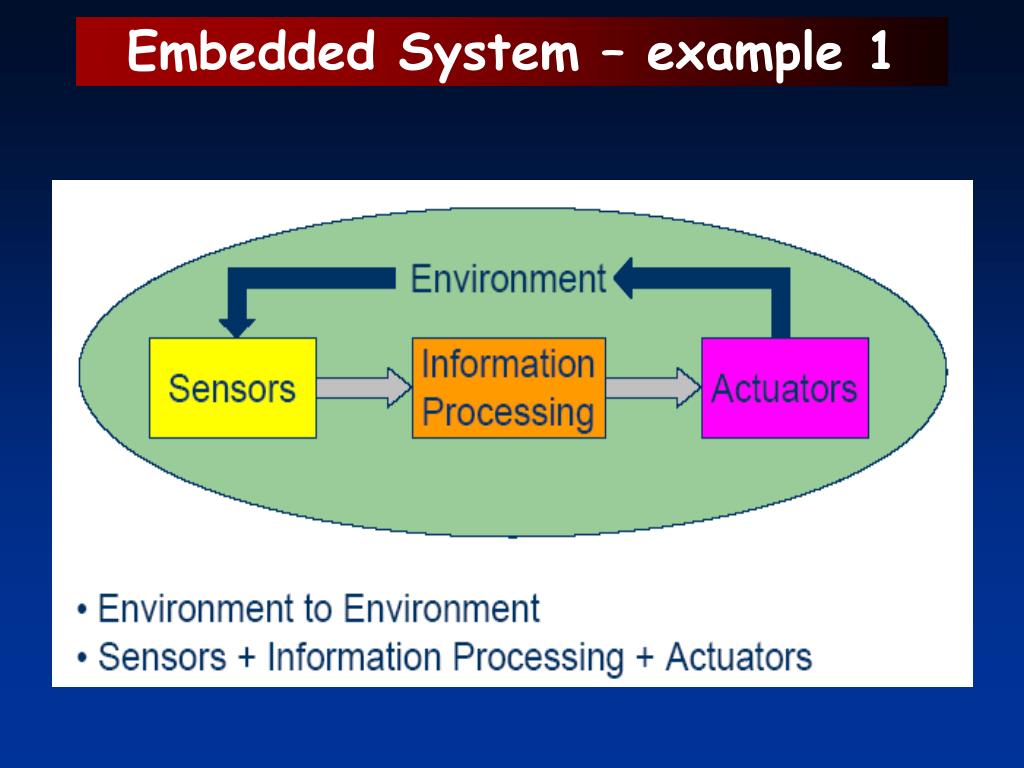 Embedded System – example 1

Environment

Sensors

Information Processing

Actuators

• Environment to Environment
• Sensors + Information Processing + Actuators